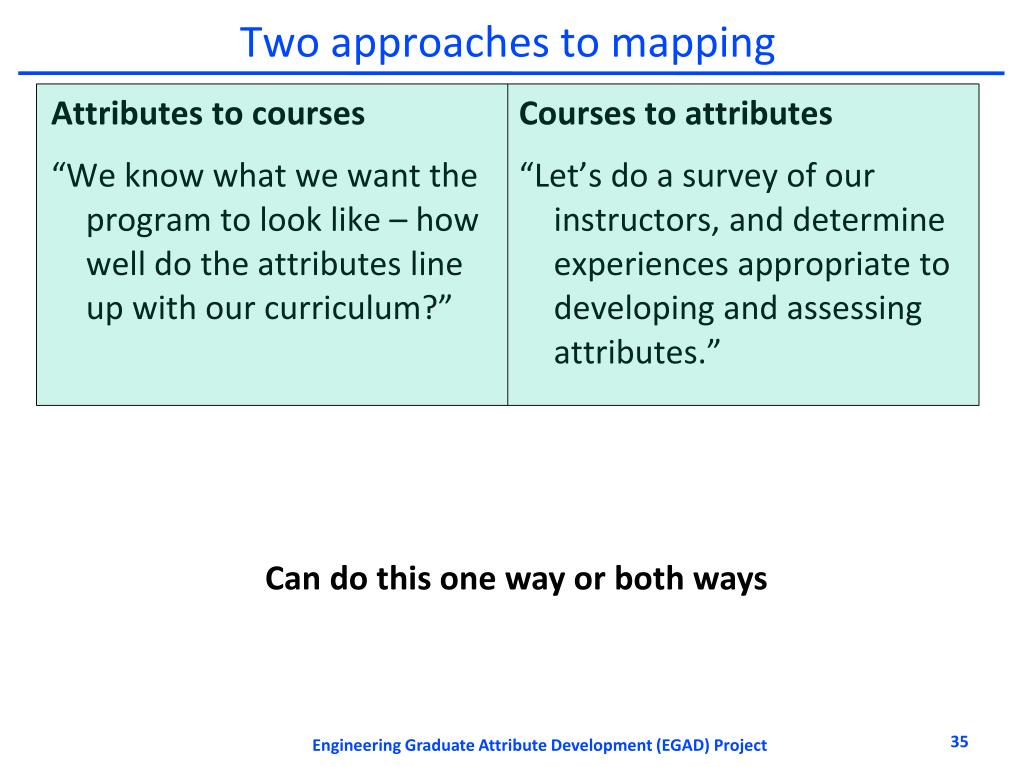 Two approaches to mapping

| Attributes to courses | Courses to attributes |
|---|---|
| “We know what we want the program to look like – how well do the attributes line up with our curriculum?” | “Let’s do a survey of our instructors, and determine experiences appropriate to developing and assessing attributes.” |

Can do this one way or both ways

Engineering Graduate Attribute Development (EGAD) Project

35